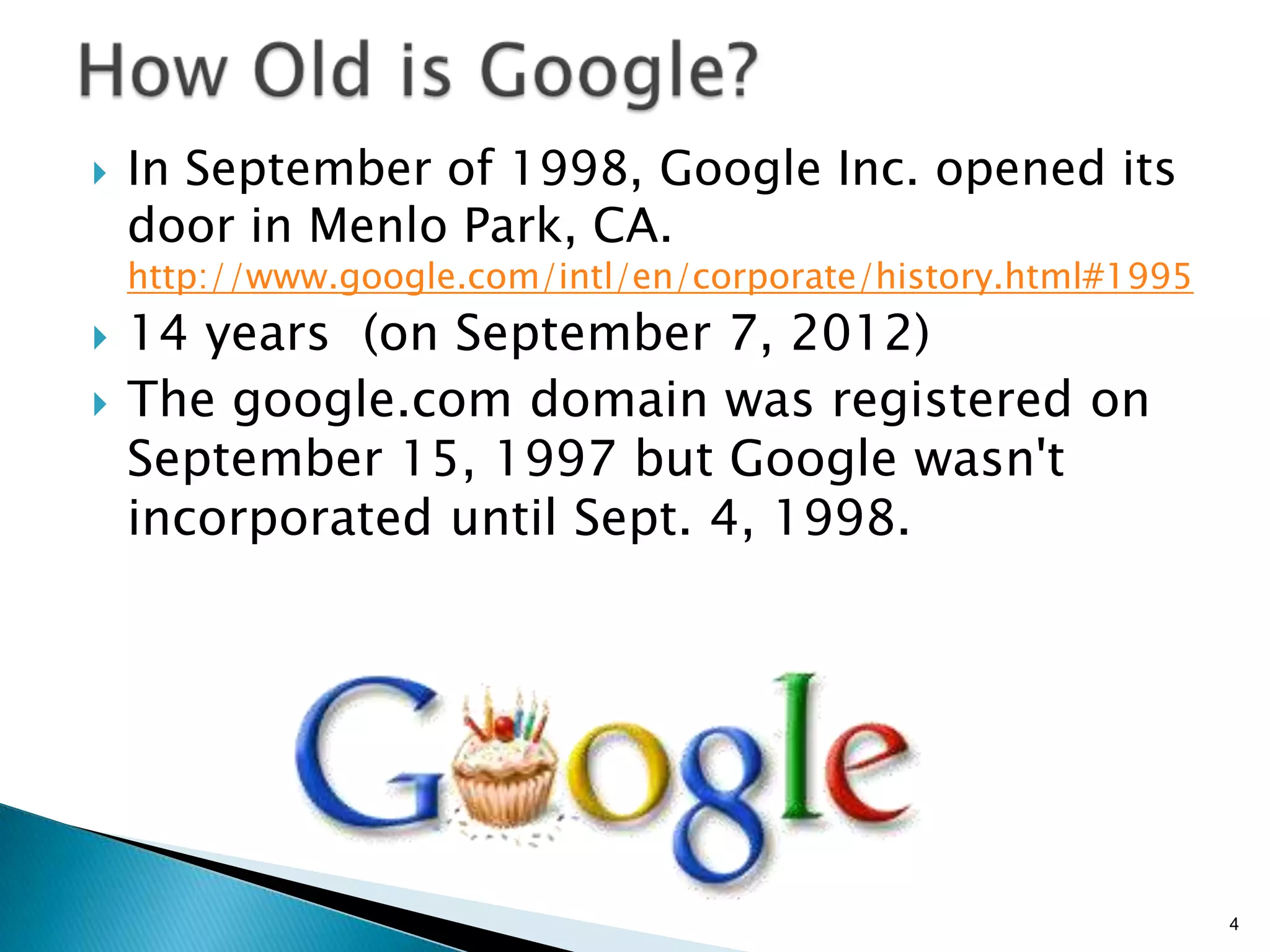 How Old is Google?

In September of 1998, Google Inc. opened its door in Menlo Park, CA. http://www.google.com/intl/en/corporate/history.html#1995

14 years (on September 7, 2012)

The google.com domain was registered on September 15, 1997 but Google wasn't incorporated until Sept. 4, 1998.

Google

4